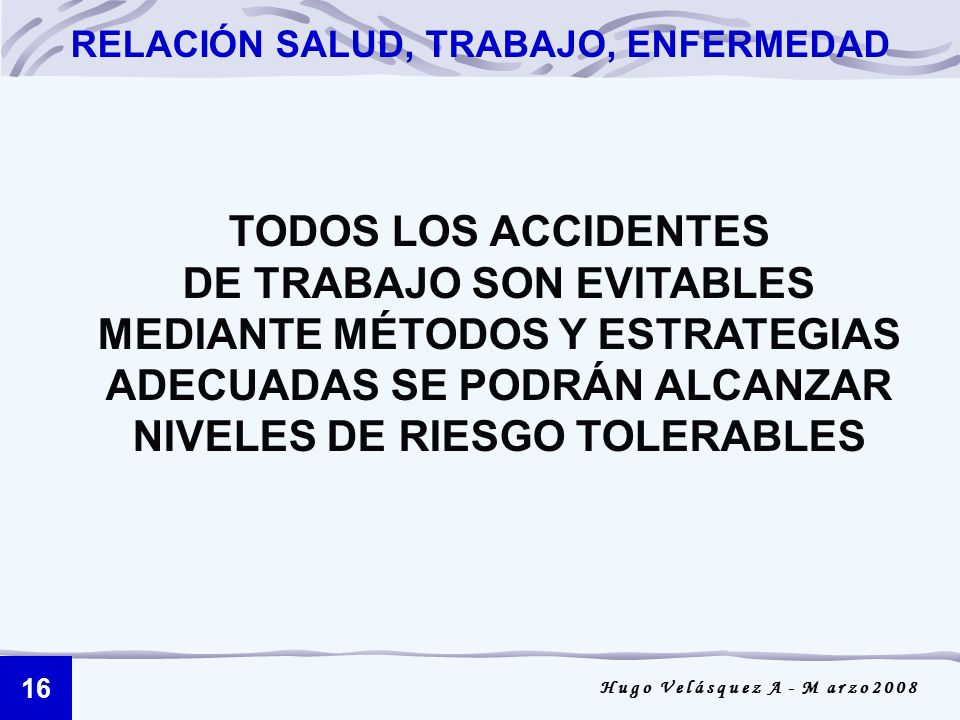 RELACIÓN SALUD, TRABAJO, ENFERMEDAD

TODOS LOS ACCIDENTES DE TRABAJO SON EVITABLES MEDIANTE MÉTODOS Y ESTRATEGIAS ADECUADAS SE PODRÁN ALCANZAR NIVELES DE RIESGO TOLERABLES

16

Hugo Velásquez A - Marzo 2008